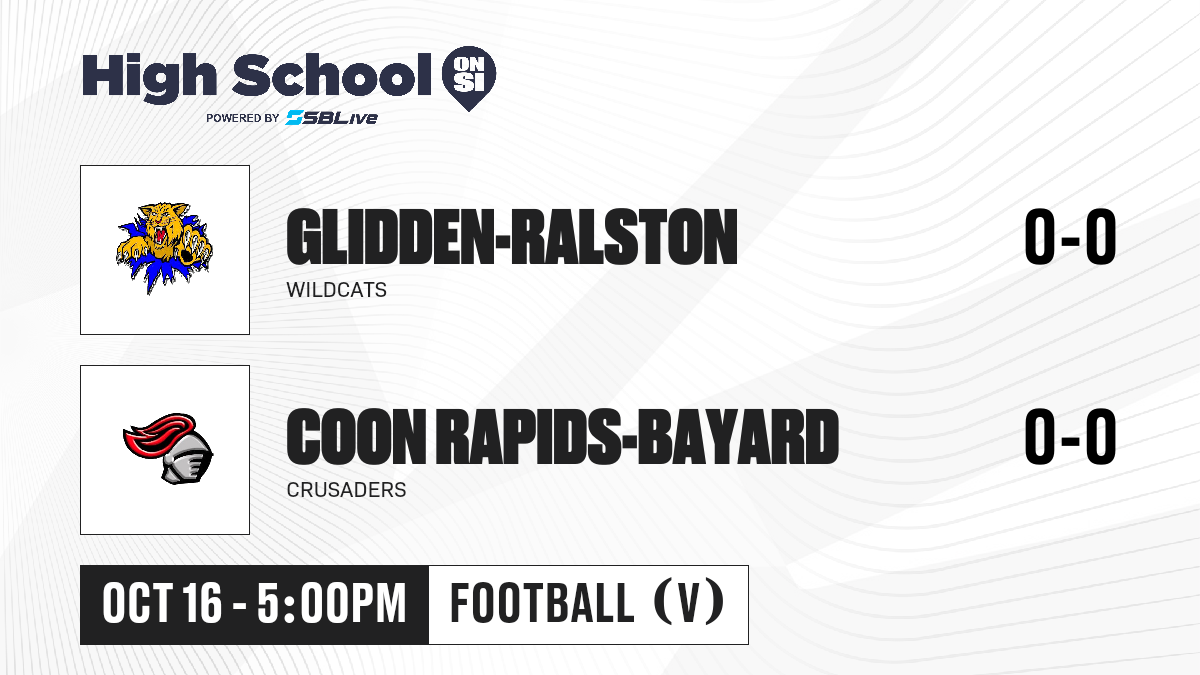 High School ON SI
POWERED BY SBLive

GLIDDEN-RALSTON
WILDCATS
0-0

COON RAPIDS-BAYARD
CRUSADERS
0-0

OCT 16 - 5:00PM
FOOTBALL (V)